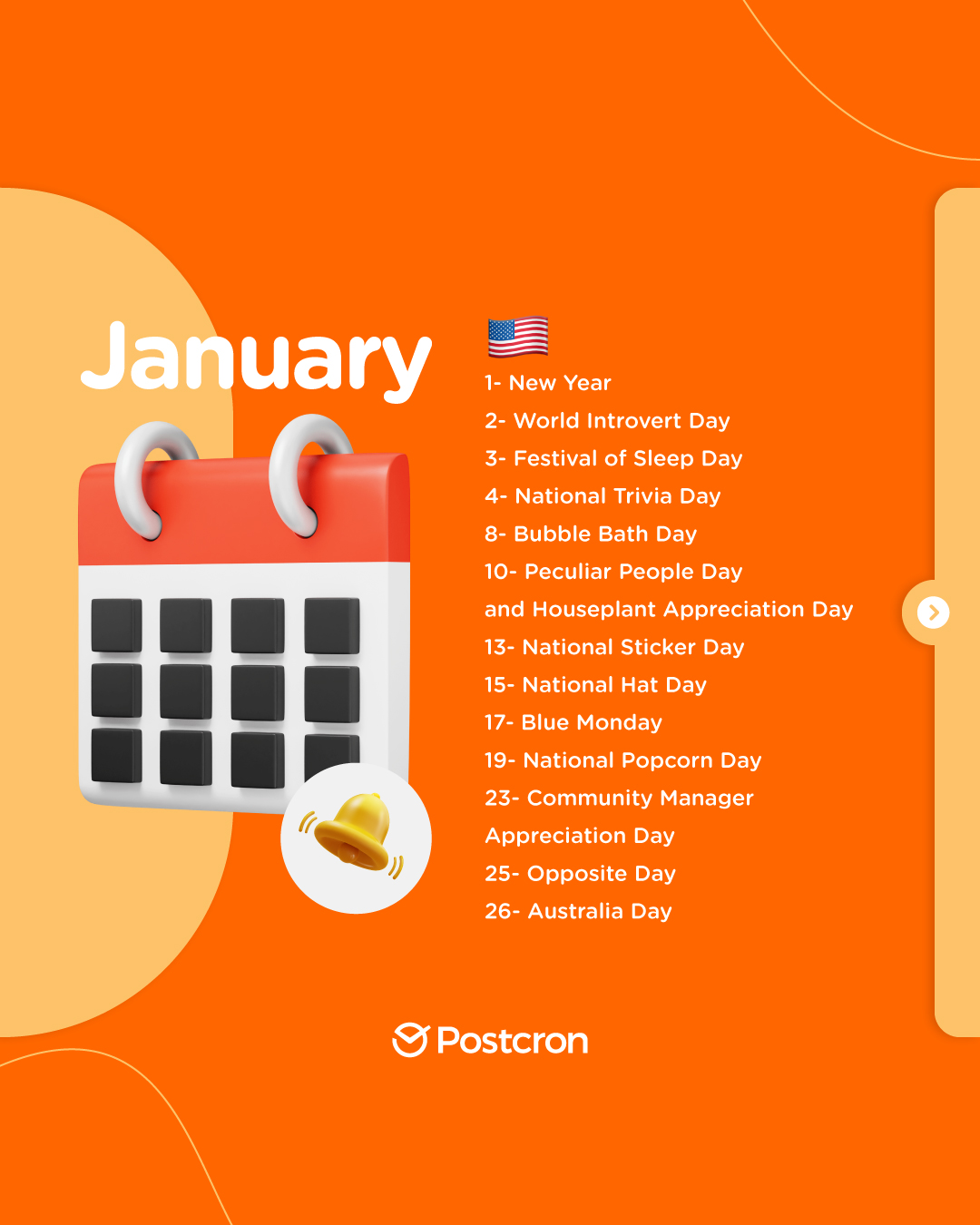 January

1- New Year
2- World Introvert Day
3- Festival of Sleep Day
4- National Trivia Day
8- Bubble Bath Day
10- Peculiar People Day and Houseplant Appreciation Day
13- National Sticker Day
15- National Hat Day
17- Blue Monday
19- National Popcorn Day
23- Community Manager Appreciation Day
25- Opposite Day
26- Australia Day

Postcron